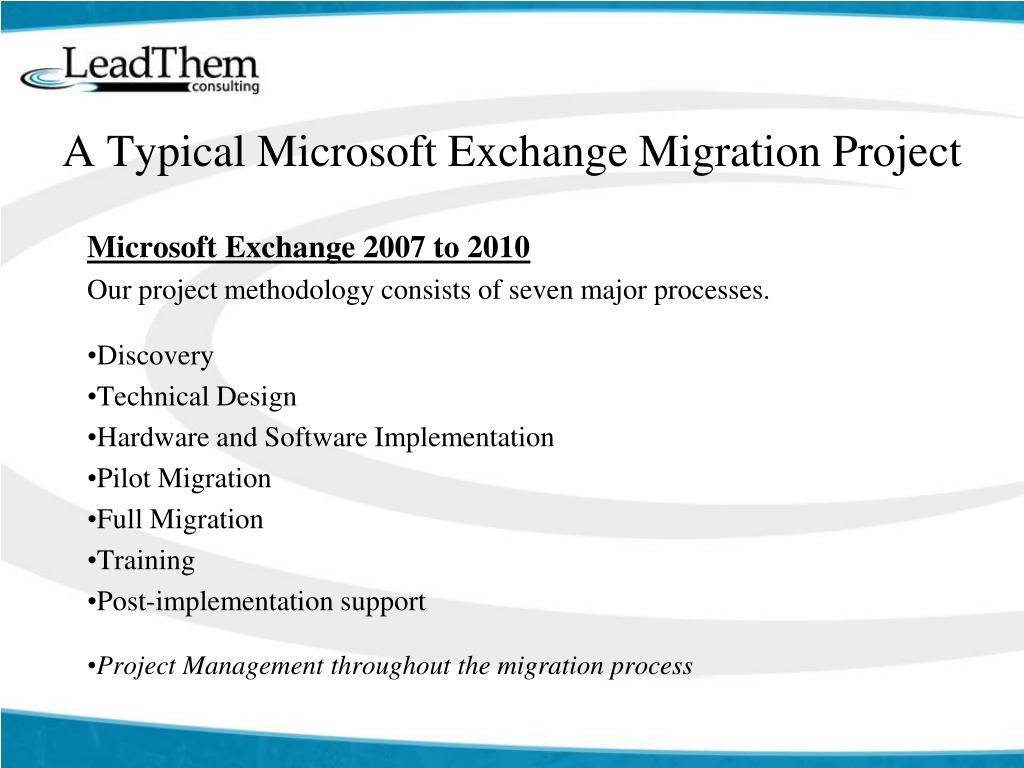 LeadThem consulting

A Typical Microsoft Exchange Migration Project

Microsoft Exchange 2007 to 2010

Our project methodology consists of seven major processes.

•Discovery
•Technical Design
•Hardware and Software Implementation
•Pilot Migration
•Full Migration
•Training
•Post-implementation support

•Project Management throughout the migration process